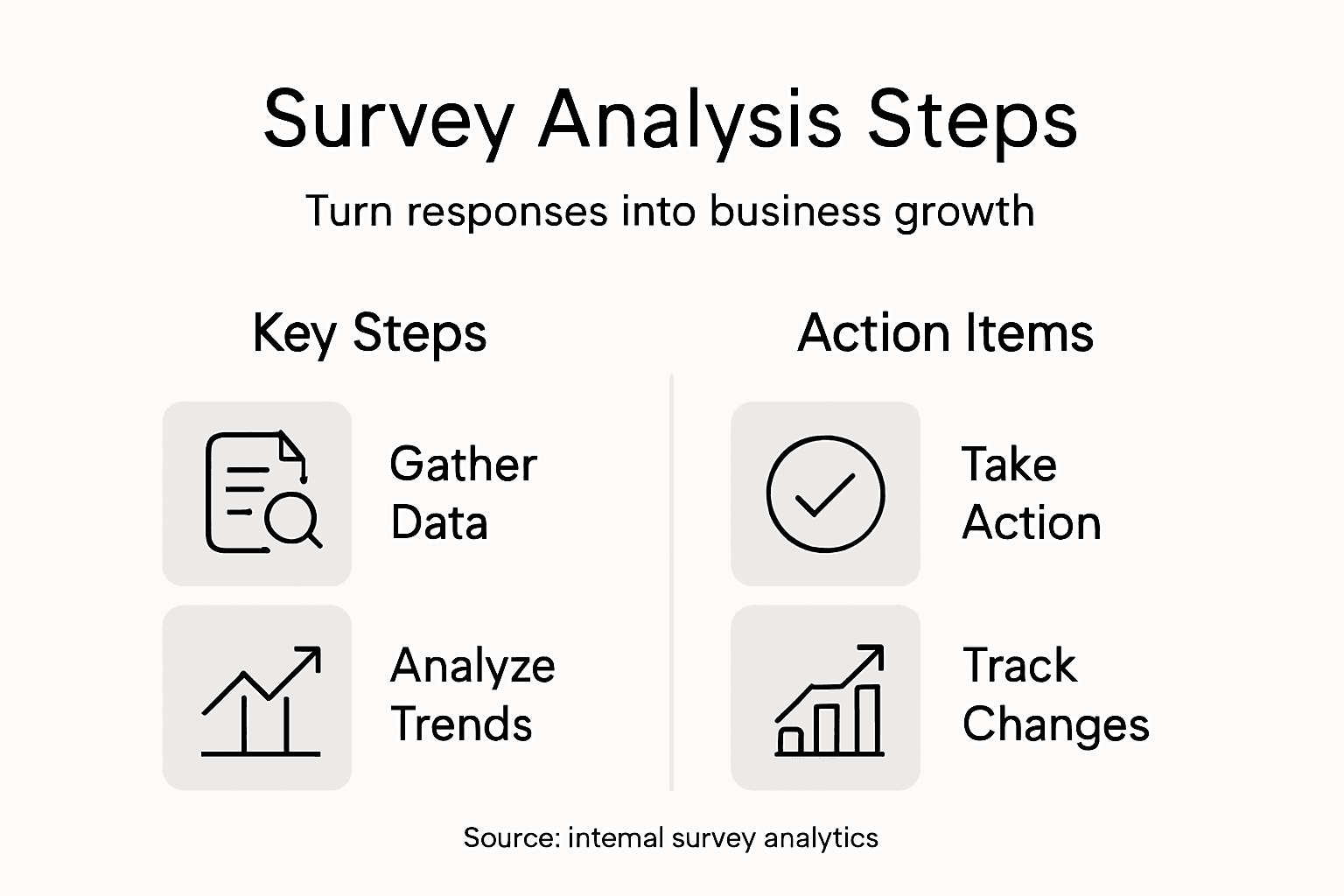 Survey Analysis Steps

Turn responses into business growth

Key Steps

Gather Data

Analyze Trends

Action Items

Take Action

Track Changes

Source: intemal survey analytics